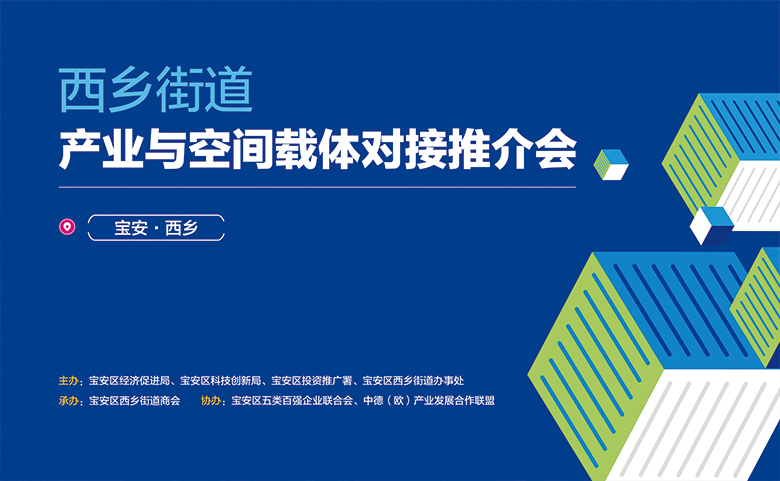 西乡街道
产业与空间载体对接推介会

宝安 · 西乡

主办：宝安区经济促进局、宝安区科技创新局、宝安区投资推广署、宝安区西乡街道办事处
承办：宝安区西乡街道商会　协办：宝安区五类百强企业联合会、中德（欧）产业发展合作联盟